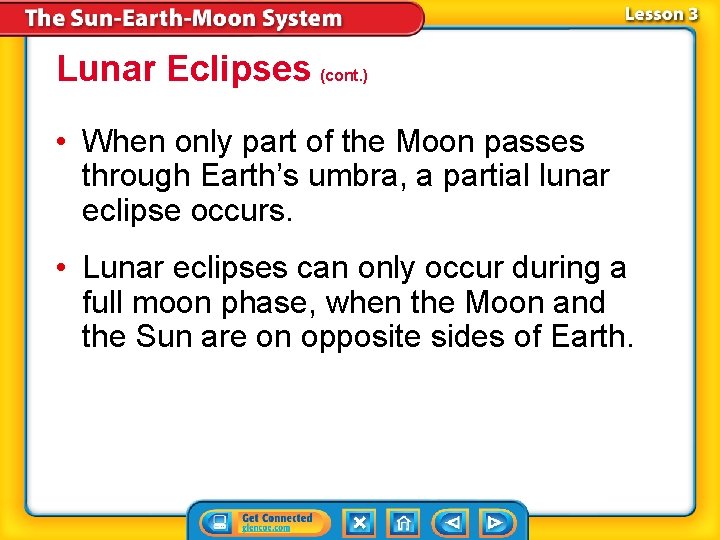 The Sun-Earth-Moon System

Lesson 3

Lunar Eclipses (cont.)

• When only part of the Moon passes through Earth's umbra, a partial lunar eclipse occurs.

• Lunar eclipses can only occur during a full moon phase, when the Moon and the Sun are on opposite sides of Earth.

Get Connected
glencoe.com